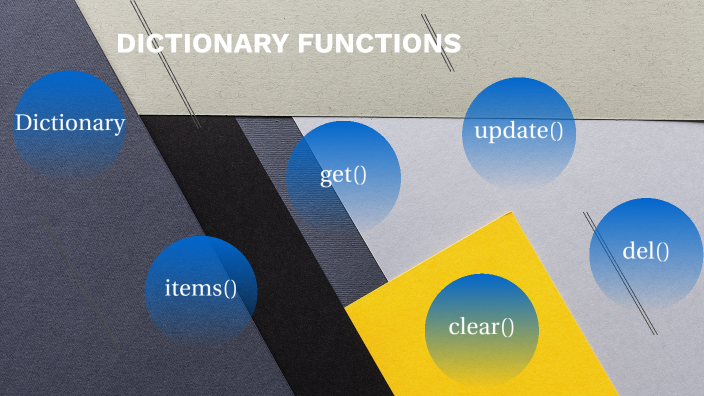 DICTIONARY FUNCTIONS

Dictionary

update()

get()

del()

items()

clear()